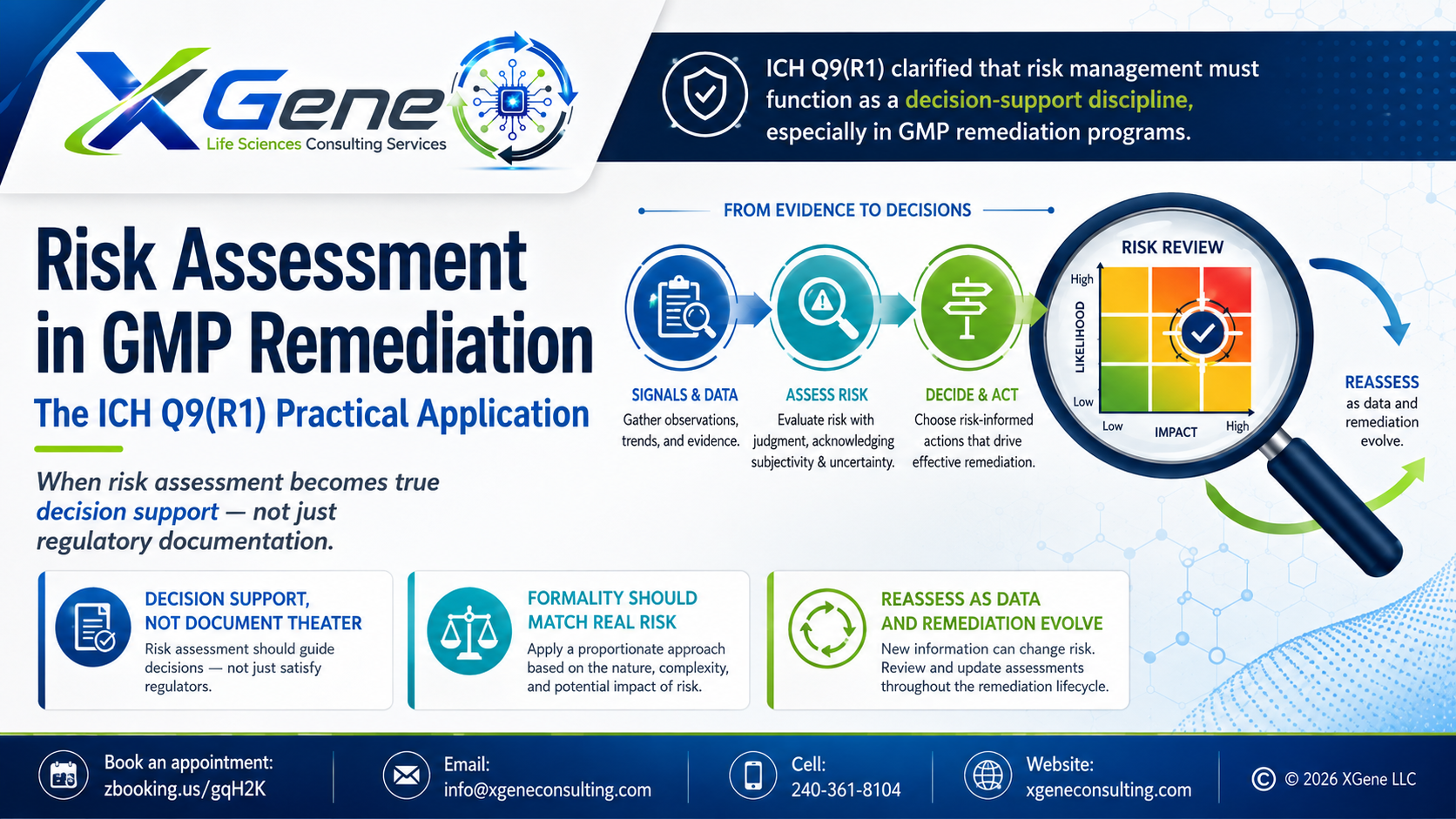 XGene
Life Sciences Consulting Services

ICH Q9(R1) clarified that risk management must function as a decision-support discipline, especially in GMP remediation programs.

Risk Assessment in GMP Remediation
The ICH Q9(R1) Practical Application

When risk assessment becomes true decision support — not just regulatory documentation.

FROM EVIDENCE TO DECISIONS

SIGNALS & DATA
Gather observations, trends, and evidence.

ASSESS RISK
Evaluate risk with judgment, acknowledging subjectivity & uncertainty.

DECIDE & ACT
Choose risk-informed actions that drive effective remediation.

RISK REVIEW
High
LIKELIHOOD
Low
Low
IMPACT
High

REASSESS
as data and remediation evolve.

DECISION SUPPORT, NOT DOCUMENT THEATER
Risk assessment should guide decisions — not just satisfy regulators.

FORMALITY SHOULD MATCH REAL RISK
Apply a proportionate approach based on the nature, complexity, and potential impact of risk.

REASSESS AS DATA AND REMEDIATION EVOLVE
New information can change risk. Review and update assessments throughout the remediation lifecycle.

Book an appointment:
zbooking.us/gqH2K

Email:
info@xgeneconsulting.com

Cell:
240-361-8104

Website:
xgeneconsulting.com

© 2026 XGene LLC